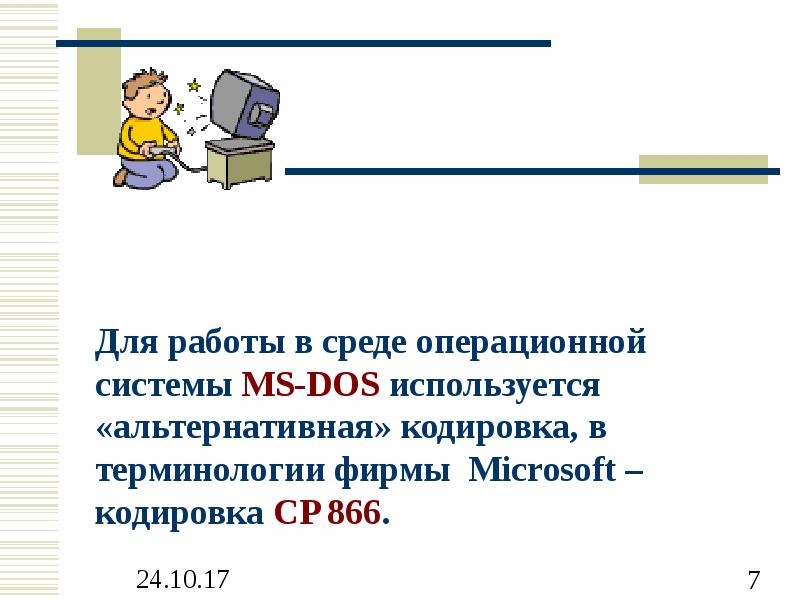 Для работы в среде операционной системы MS-DOS используется «альтернативная» кодировка, в терминологии фирмы Microsoft – кодировка CP 866.

24.10.17

7